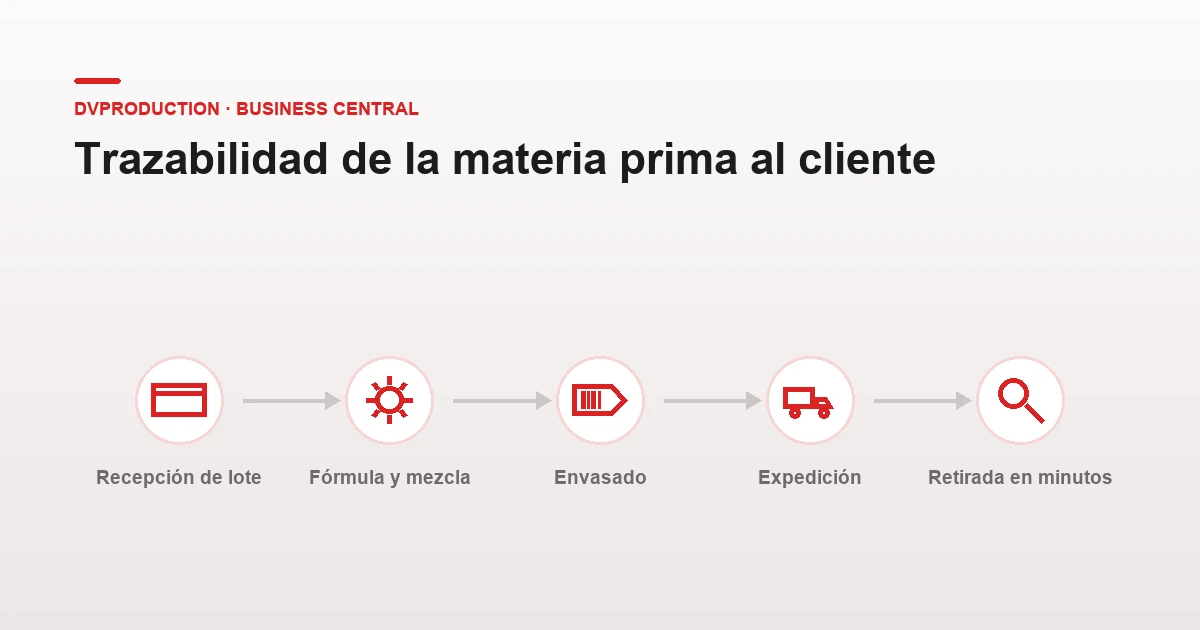 DVPRODUCTION · BUSINESS CENTRAL

Trazabilidad de la materia prima al cliente

Recepción de lote

Fórmula y mezcla

Envasado

Expedición

Retirada en minutos